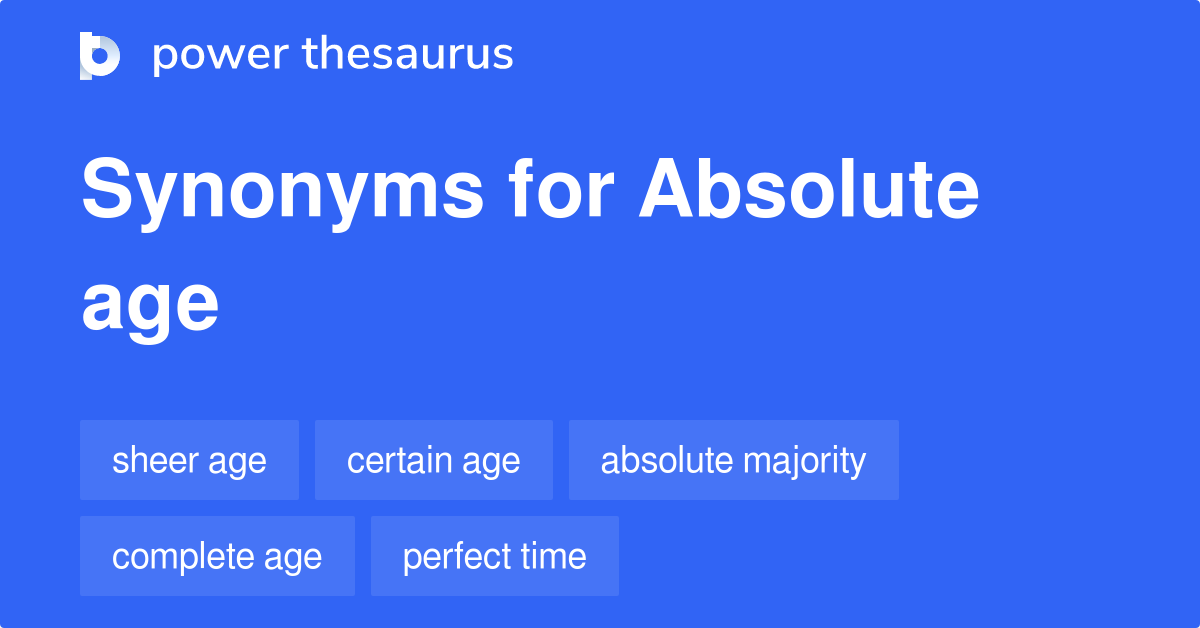 power thesaurus

Synonyms for Absolute age

sheer age
certain age
absolute majority
complete age
perfect time